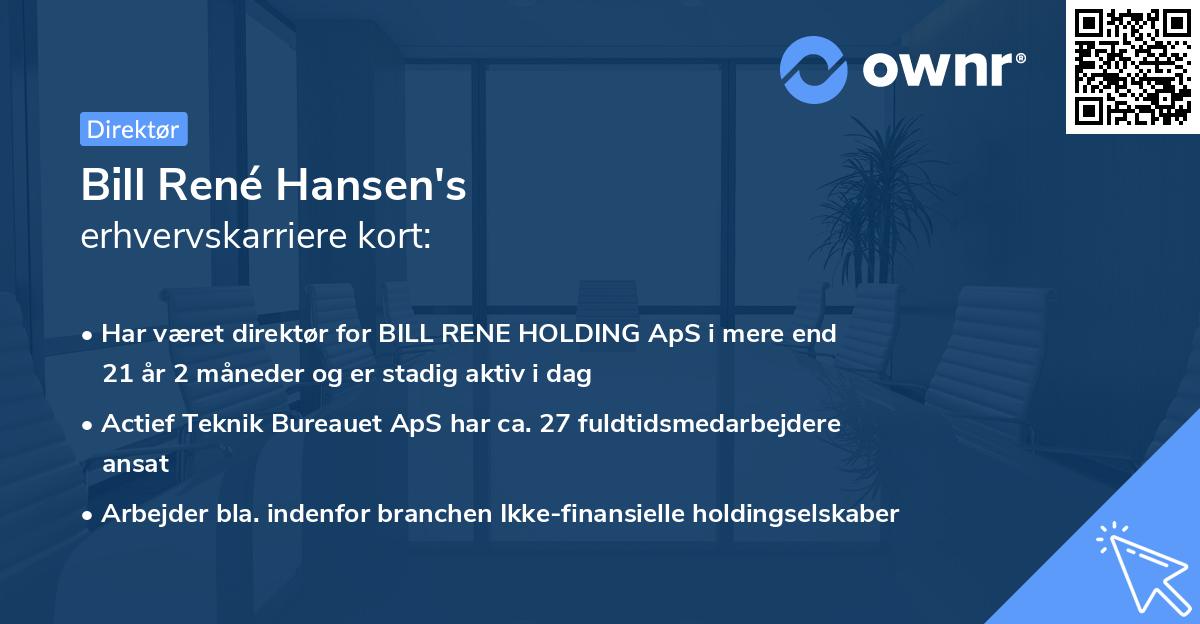 ownr®

Direktør

Bill René Hansen's
erhvervskarriere kort:

• Har været direktør for BILL RENE HOLDING ApS i mere end 21 år 2 måneder og er stadig aktiv i dag

• Actief Teknik Bureauet ApS har ca. 27 fuldtidsmedarbejdere ansat

• Arbejder bla. indenfor branchen Ikke-finansielle holdingselskaber